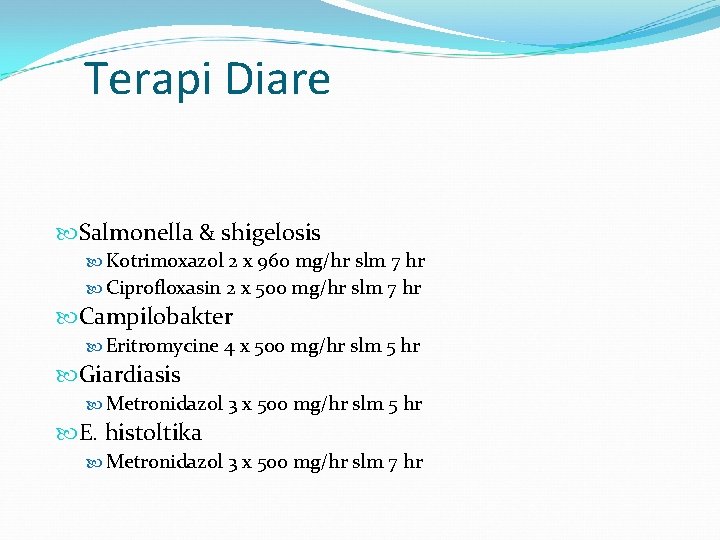 Terapi Diare

Salmonella & shigelosis
Kotrimoxazol 2 x 960 mg/hr slm 7 hr
Ciprofloxasin 2 x 500 mg/hr slm 7 hr
Campilobakter
Eritromycine 4 x 500 mg/hr slm 5 hr
Giardiasis
Metronidazol 3 x 500 mg/hr slm 5 hr
E. histoltika
Metronidazol 3 x 500 mg/hr slm 7 hr